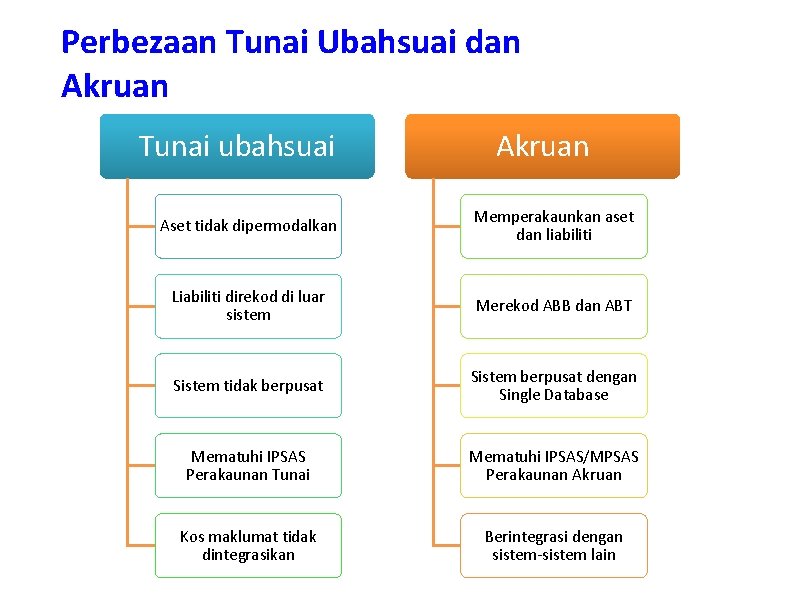 Perbezaan Tunai Ubahsuai dan Akruan

Tunai ubahsuai

Aset tidak dipermodalkan

Liabiliti direkod di luar sistem

Sistem tidak berpusat

Mematuhi IPSAS Perakaunan Tunai

Kos maklumat tidak dintegrasikan

Akruan

Memperakaunkan aset dan liabiliti

Merekod ABB dan ABT

Sistem berpusat dengan Single Database

Mematuhi IPSAS/MPSAS Perakaunan Akruan

Berintegrasi dengan sistem-sistem lain